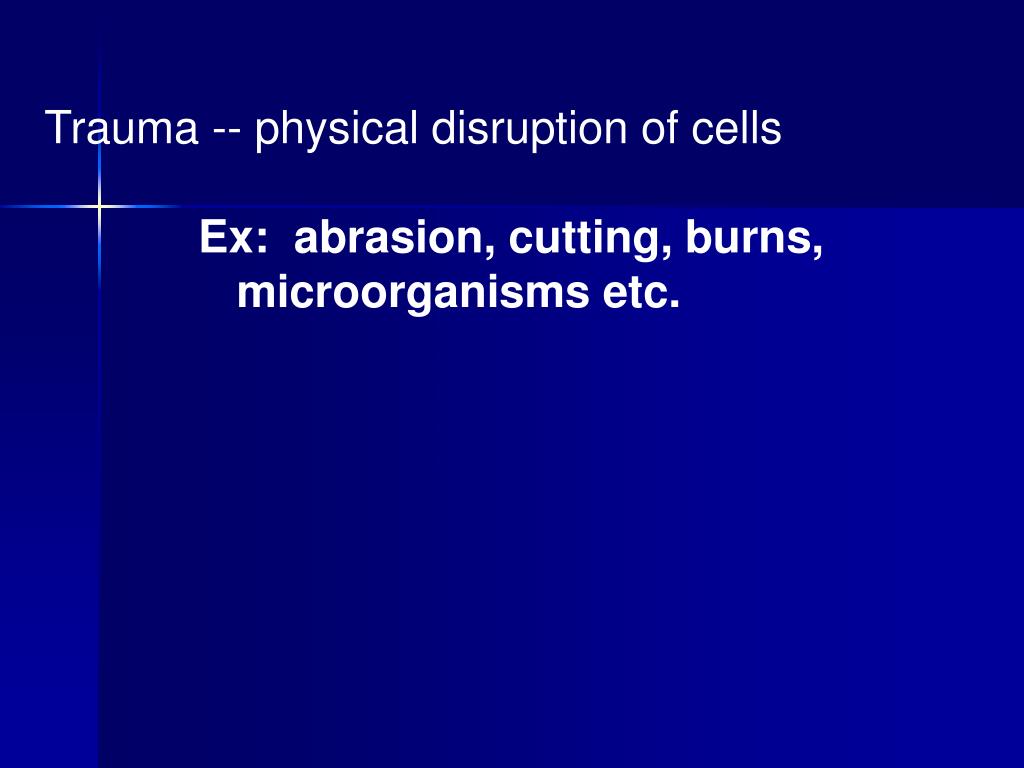 Trauma -- physical disruption of cells

Ex: abrasion, cutting, burns, microorganisms etc.